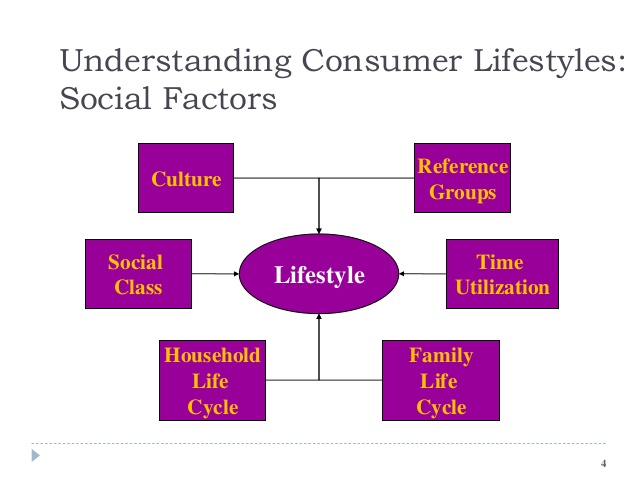 Understanding Consumer Lifestyles: Social Factors

Culture

Reference Groups

Social Class

Lifestyle

Time Utilization

Household Life Cycle

Family Life Cycle

4